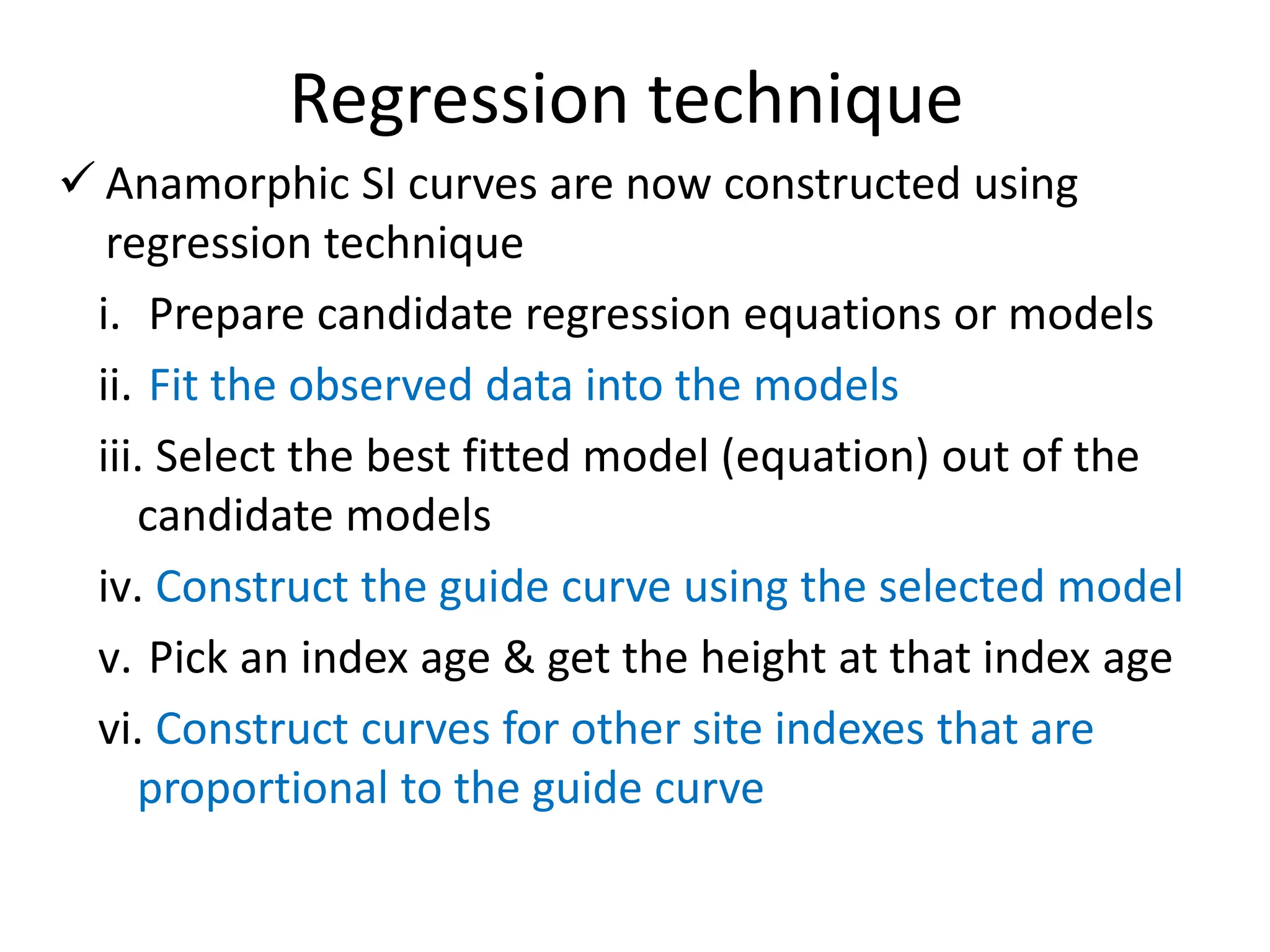 Regression technique

✓ Anamorphic SI curves are now constructed using regression technique

i. Prepare candidate regression equations or models

ii. Fit the observed data into the models

iii. Select the best fitted model (equation) out of the candidate models

iv. Construct the guide curve using the selected model

v. Pick an index age & get the height at that index age

vi. Construct curves for other site indexes that are proportional to the guide curve